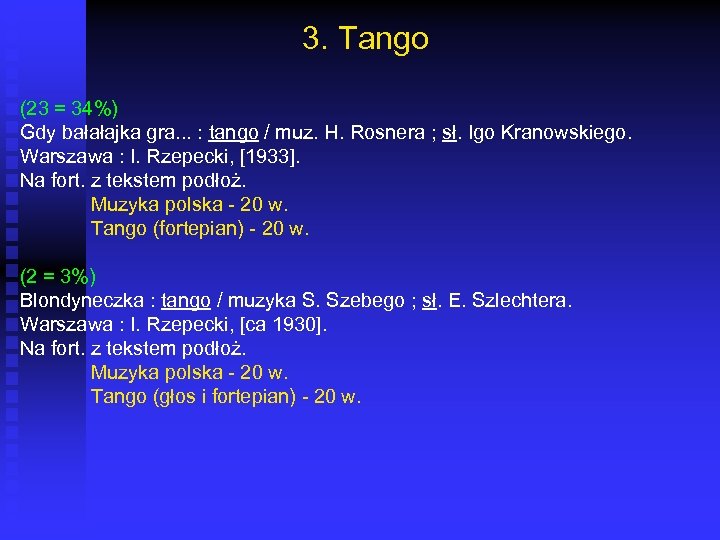 3. Tango

(23 = 34%)
Gdy bałałajka gra... : tango / muz. H. Rosnera ; sł. Igo Kranowskiego.
Warszawa : I. Rzepecki, [1933].
Na fort. z tekstem podłoż.
Muzyka polska - 20 w.
Tango (fortepian) - 20 w.

(2 = 3%)
Blondyneczka : tango / muzyka S. Szebego ; sł. E. Szlechtera.
Warszawa : I. Rzepecki, [ca 1930].
Na fort. z tekstem podłoż.
Muzyka polska - 20 w.
Tango (głos i fortepian) - 20 w.